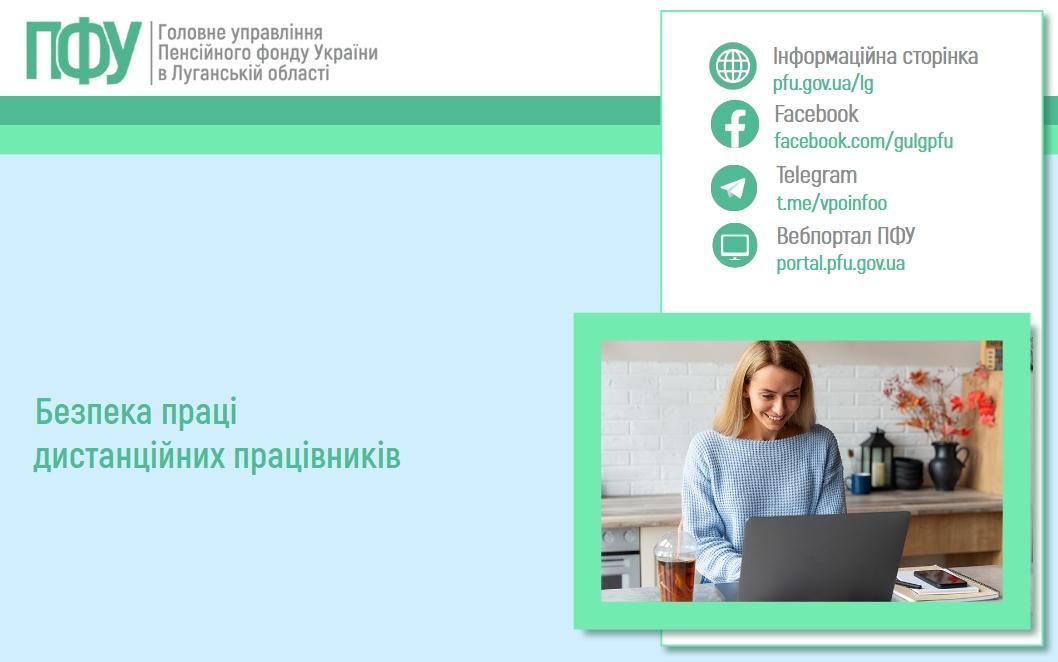 ПФУ

Головне управління Пенсійного фонду України в Луганській області

Інформаційна сторінка
pfu.gov.ua/lg

Facebook
facebook.com/gulgpfu

Telegram
t.me/vpoinfoo

Вебпортал ПФУ
portal.pfu.gov.ua

Безпека праці дистанційних працівників